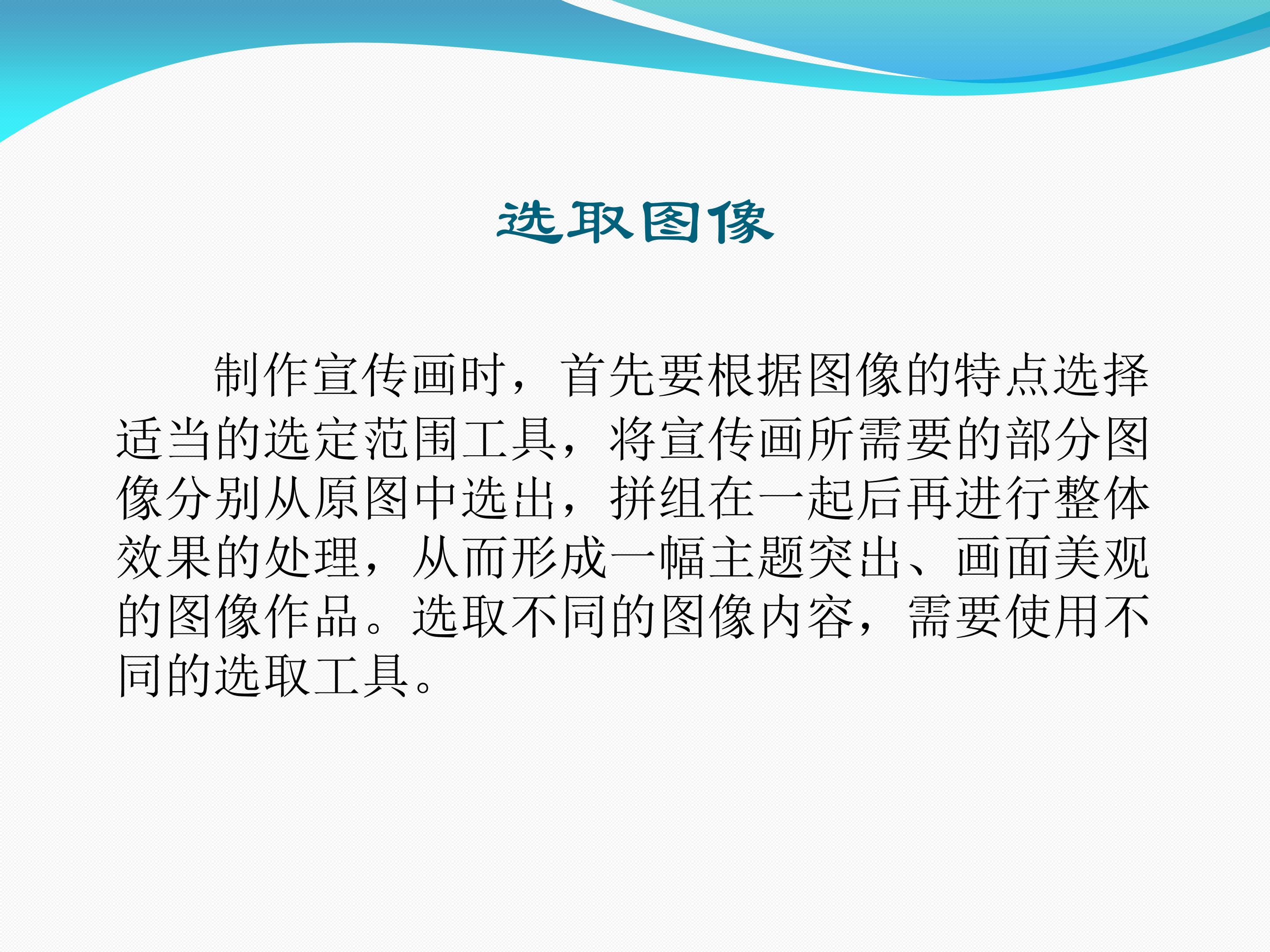 选取图像

制作宣传画时，首先要根据图像的特点选择适当的选定范围工具，将宣传画所需要的部分图像分别从原图中选出，拼组在一起后再进行整体效果的处理，从而形成一幅主题突出、画面美观的图像作品。选取不同的图像内容，需要使用不同的选取工具。